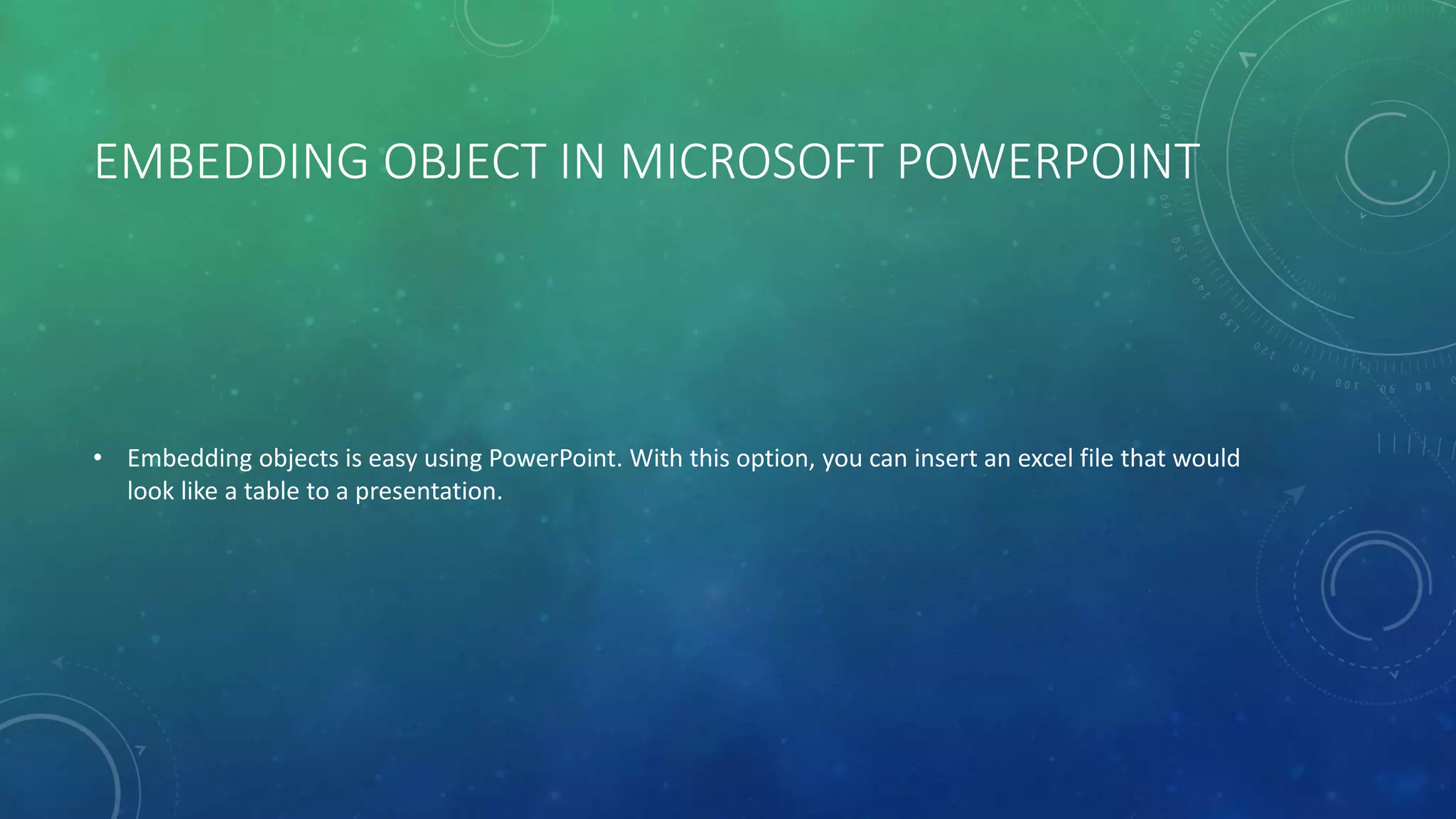 EMBEDDING OBJECT IN MICROSOFT POWERPOINT

• Embedding objects is easy using PowerPoint. With this option, you can insert an excel file that would look like a table to a presentation.